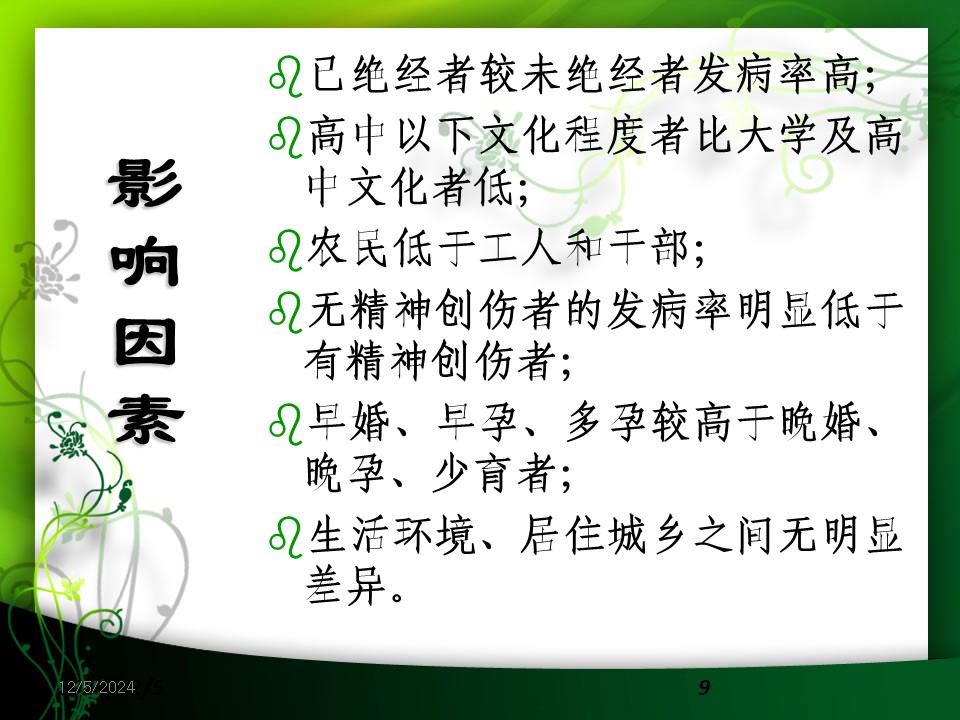 影响因素

已绝经者较未绝经者发病率高;

高中以下文化程度者比大学及高中文化者低;

农民低于工人和干部;

无精神创伤者的发病率明显低于有精神创伤者;

早婚、早孕、多孕较高于晚婚、晚孕、少育者;

生活环境、居住城乡之间无明显差异。

12/5/2024

9